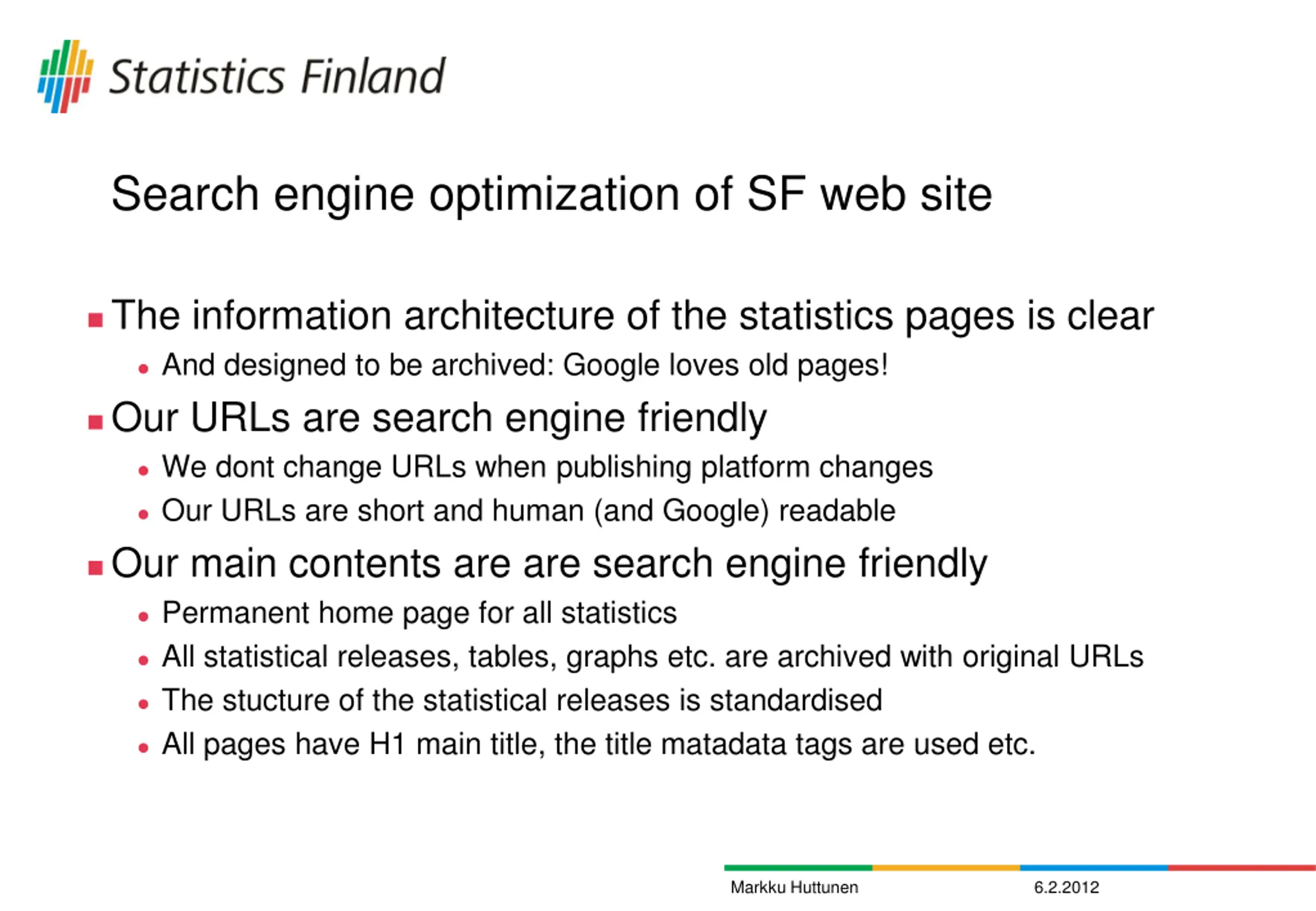 Statistics Finland

Search engine optimization of SF web site

The information architecture of the statistics pages is clear

And designed to be archived: Google loves old pages!

Our URLs are search engine friendly

We dont change URLs when publishing platform changes

Our URLs are short and human (and Google) readable

Our main contents are are search engine friendly

Permanent home page for all statistics

All statistical releases, tables, graphs etc. are archived with original URLs

The stucture of the statistical releases is standardised

All pages have H1 main title, the title matadata tags are used etc.

Markku Huttunen 6.2.2012